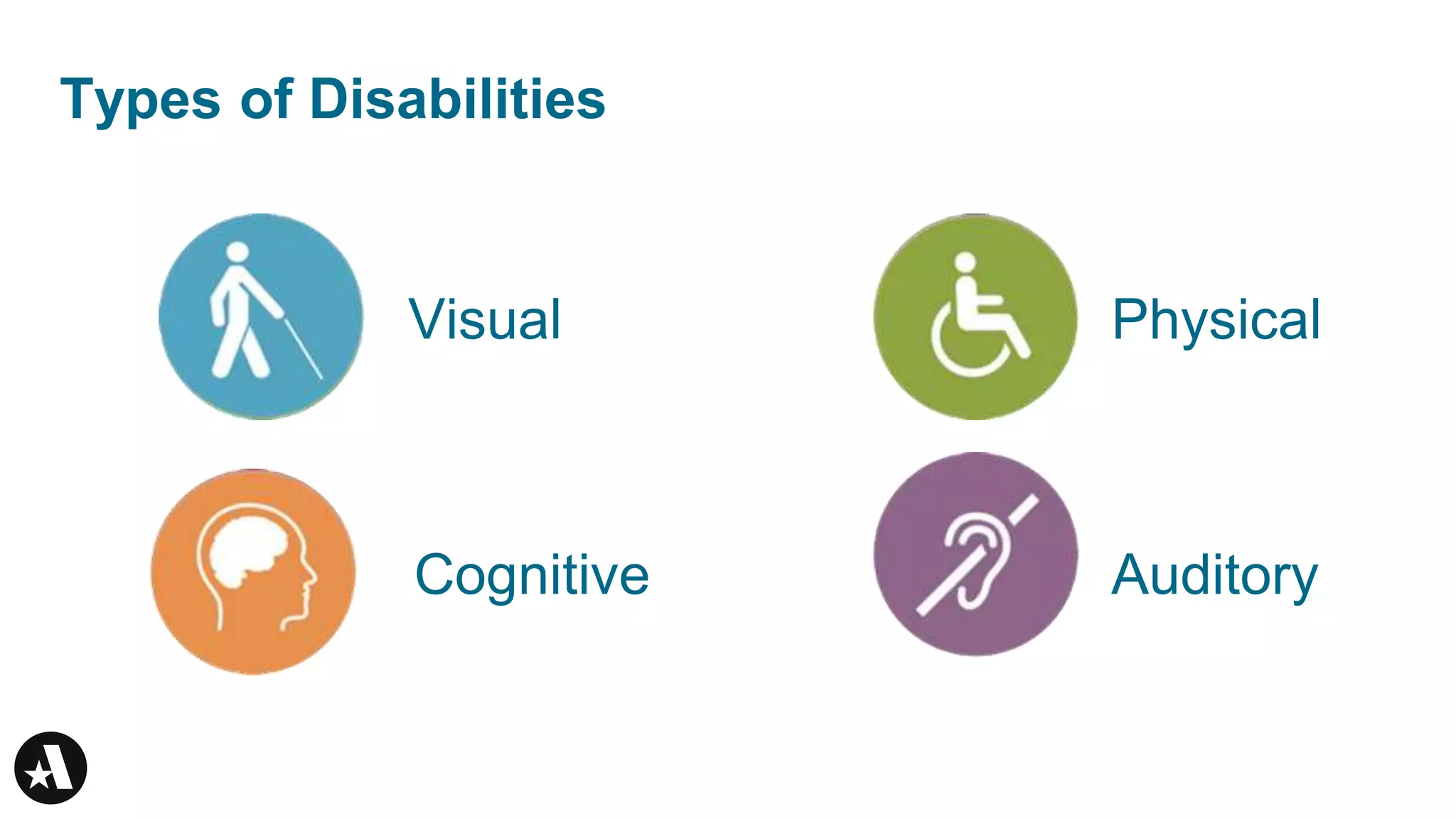 Types of Disabilities

Visual

Physical

Cognitive

Auditory